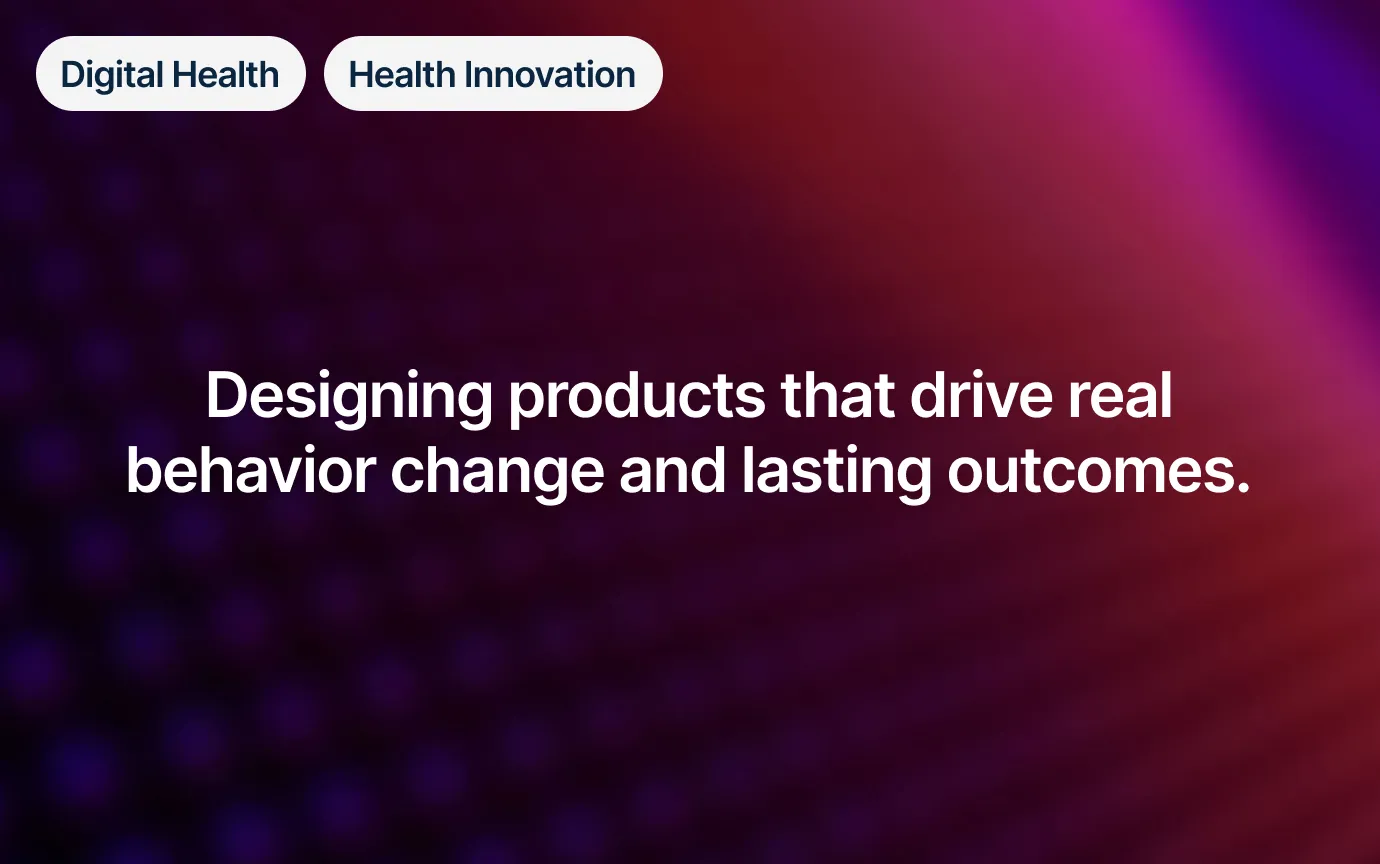 Digital Health

Health Innovation

Designing products that drive real behavior change and lasting outcomes.